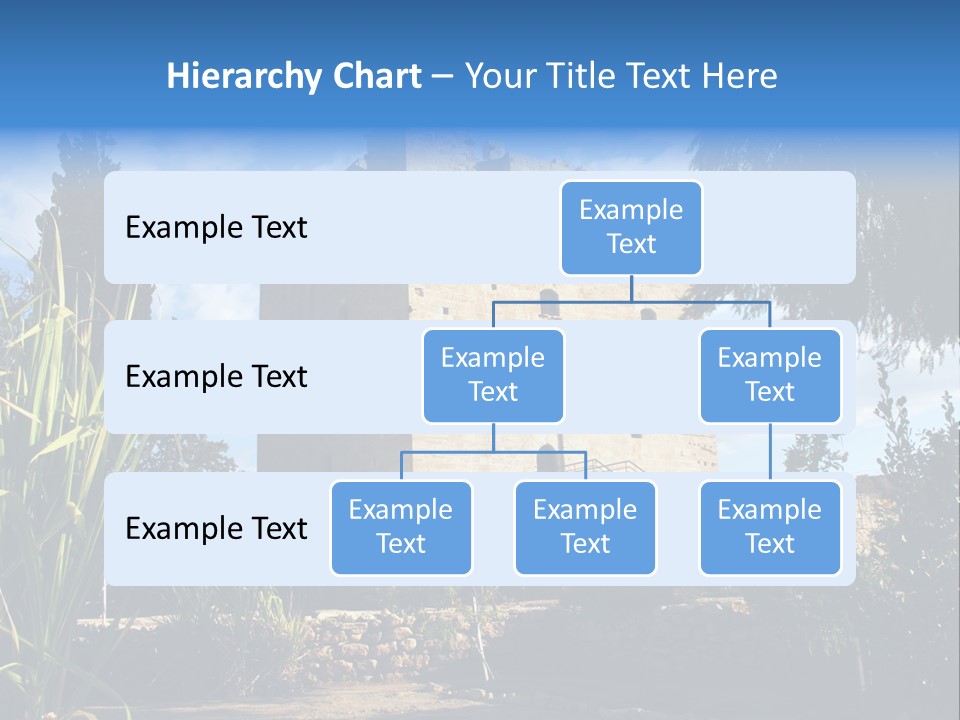 Hierarchy Chart – Your Title Text Here

Example Text

Example Text

Example Text

Example Text

Example Text

Example Text

Example Text

Example Text

Example Text